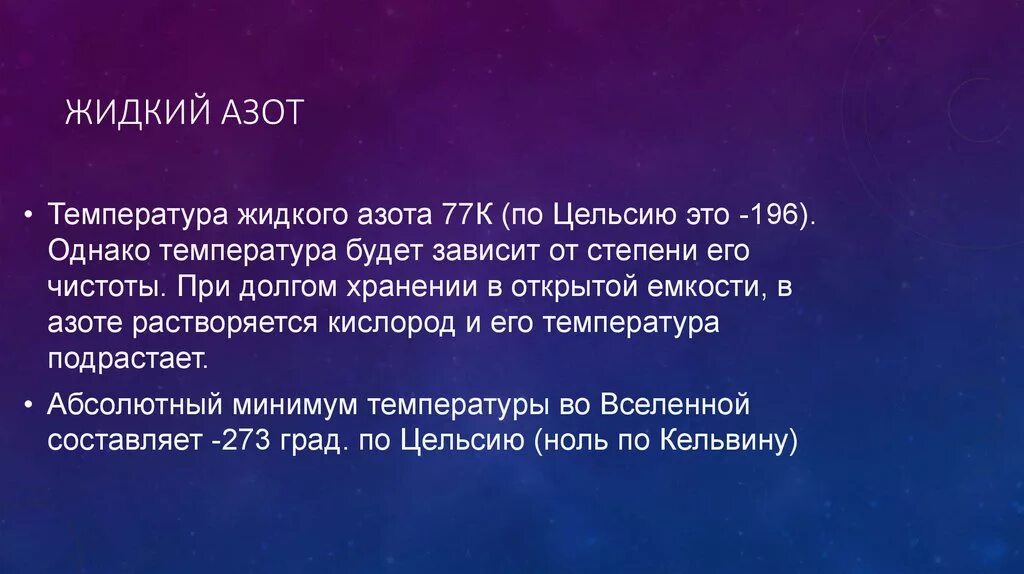 ЖИДКИЙ АЗОТ

• Температура жидкого азота 77К (по Цельсию это -196). Однако температура будет зависит от степени его чистоты. При долгом хранении в открытой емкости, в азоте растворяется кислород и его температура подрастает.

• Абсолютный минимум температуры во Вселенной составляет -273 град. по Цельсию (ноль по Кельвину)